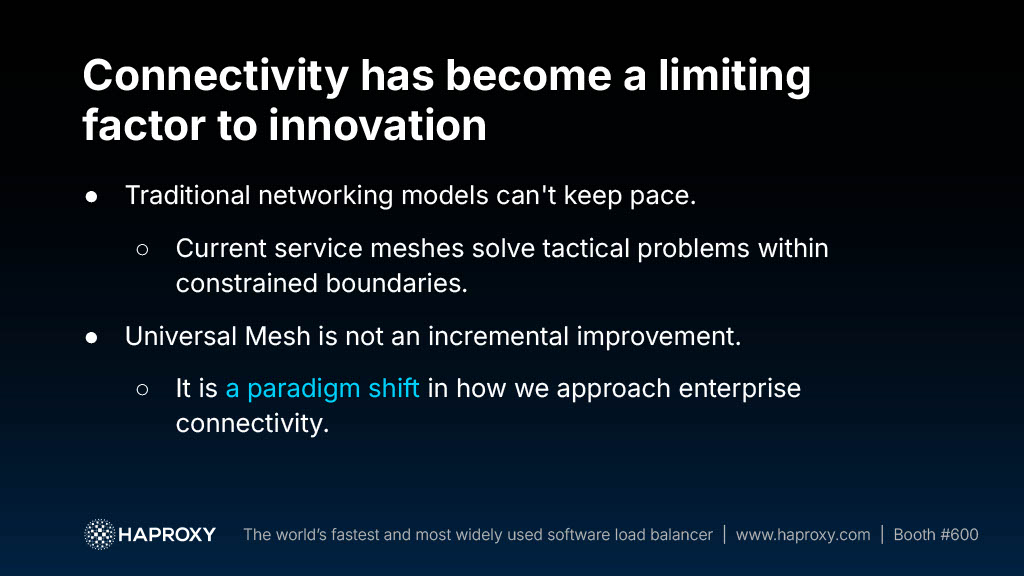 Connectivity has become a limiting factor to innovation

● Traditional networking models can't keep pace.

○ Current service meshes solve tactical problems within constrained boundaries.

● Universal Mesh is not an incremental improvement.

○ It is a paradigm shift in how we approach enterprise connectivity.

HAPROXY The world's fastest and most widely used software load balancer | www.haproxy.com | Booth #600